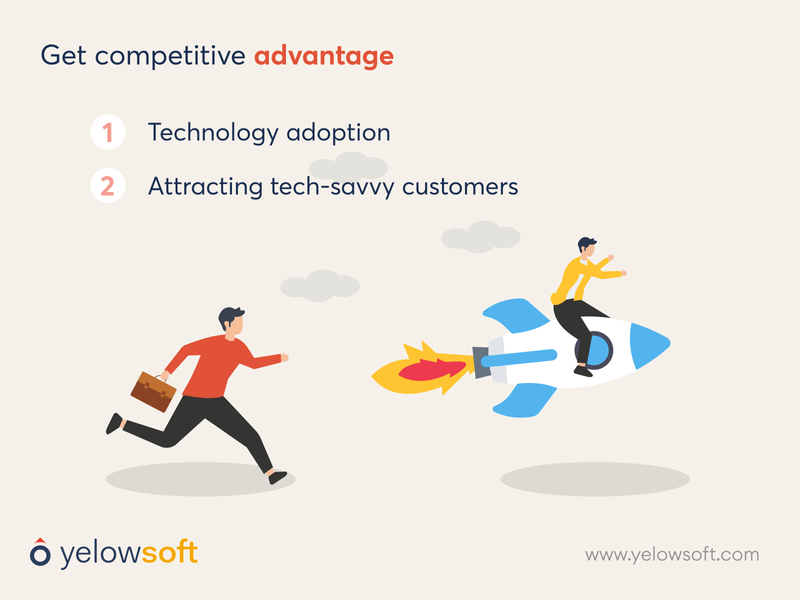 Get competitive advantage

1 Technology adoption

2 Attracting tech-savvy customers

yelowsoft

www.yelowsoft.com